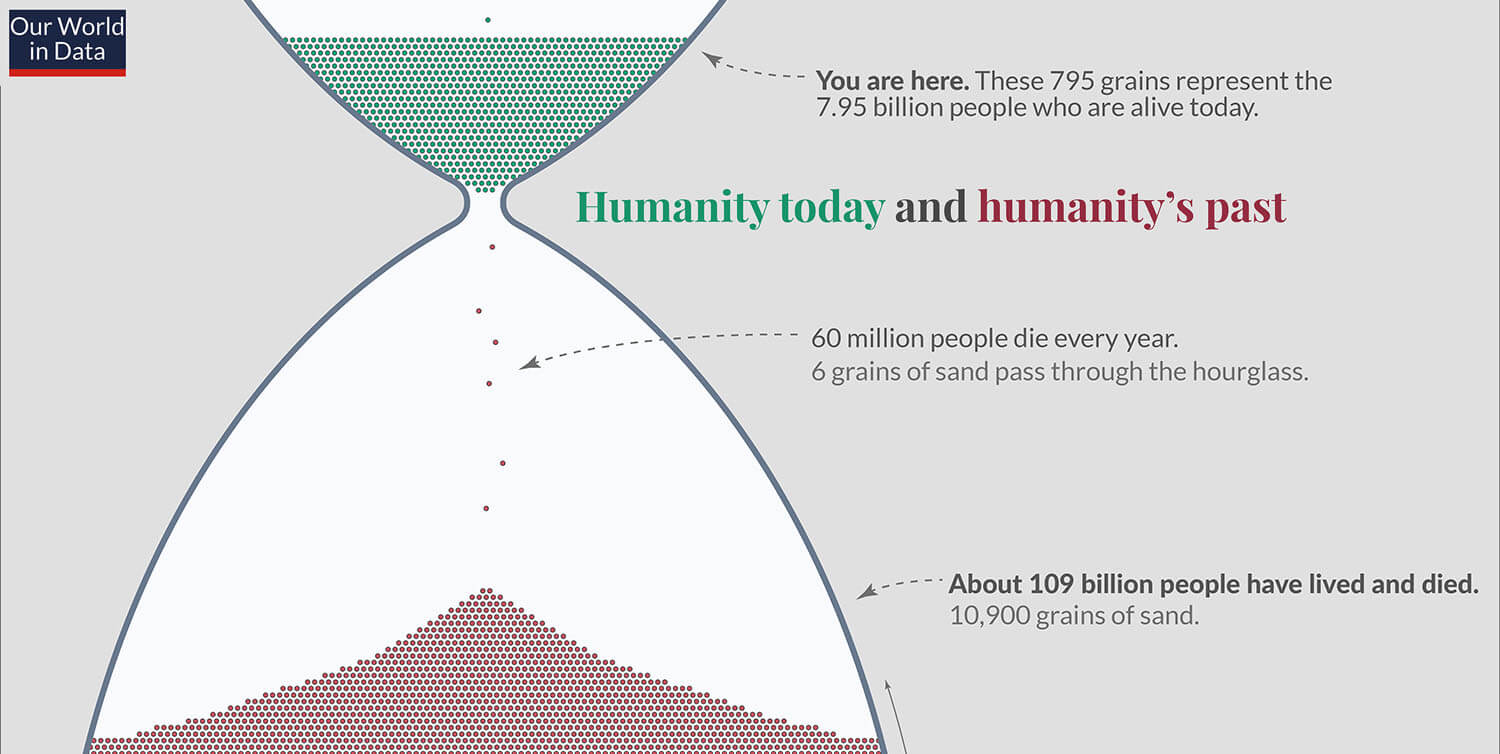 Our World in Data

You are here. These 795 grains represent the 7.95 billion people who are alive today.

Humanity today and humanity's past

60 million people die every year.
6 grains of sand pass through the hourglass.

About 109 billion people have lived and died.
10,900 grains of sand.